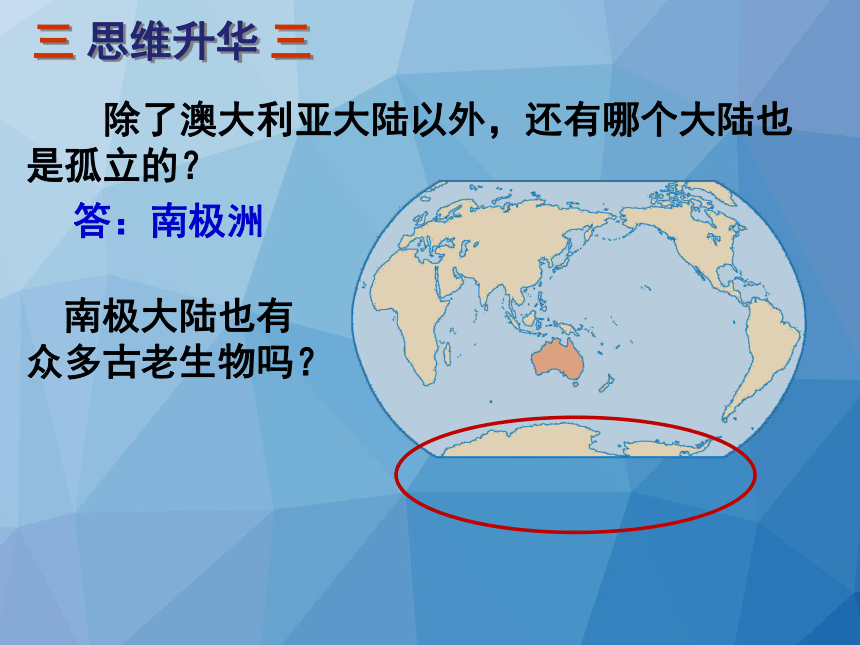 三 思维升华 三

除了澳大利亚大陆以外，还有哪个大陆也是孤立的？

答：南极洲

南极大陆也有众多古老生物吗？